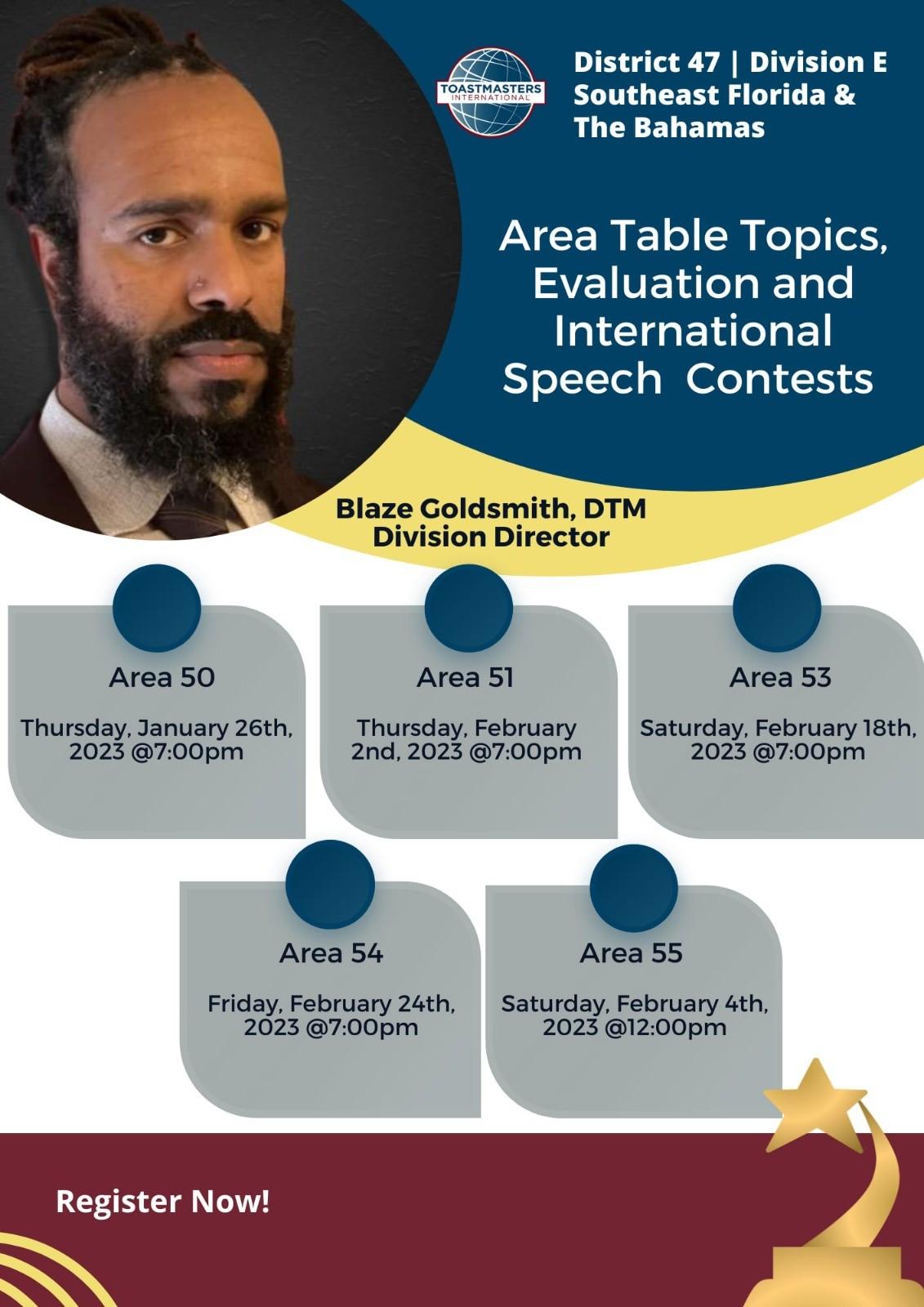 TOASTMASTERS INTERNATIONAL

District 47 | Division E
Southeast Florida & The Bahamas

Area Table Topics, Evaluation and International Speech Contests

Blaze Goldsmith, DTM
Division Director

Area 50
Thursday, January 26th, 2023 @7:00pm

Area 51
Thursday, February 2nd, 2023 @7:00pm

Area 53
Saturday, February 18th, 2023 @7:00pm

Area 54
Friday, February 24th, 2023 @7:00pm

Area 55
Saturday, February 4th, 2023 @12:00pm

Register Now!